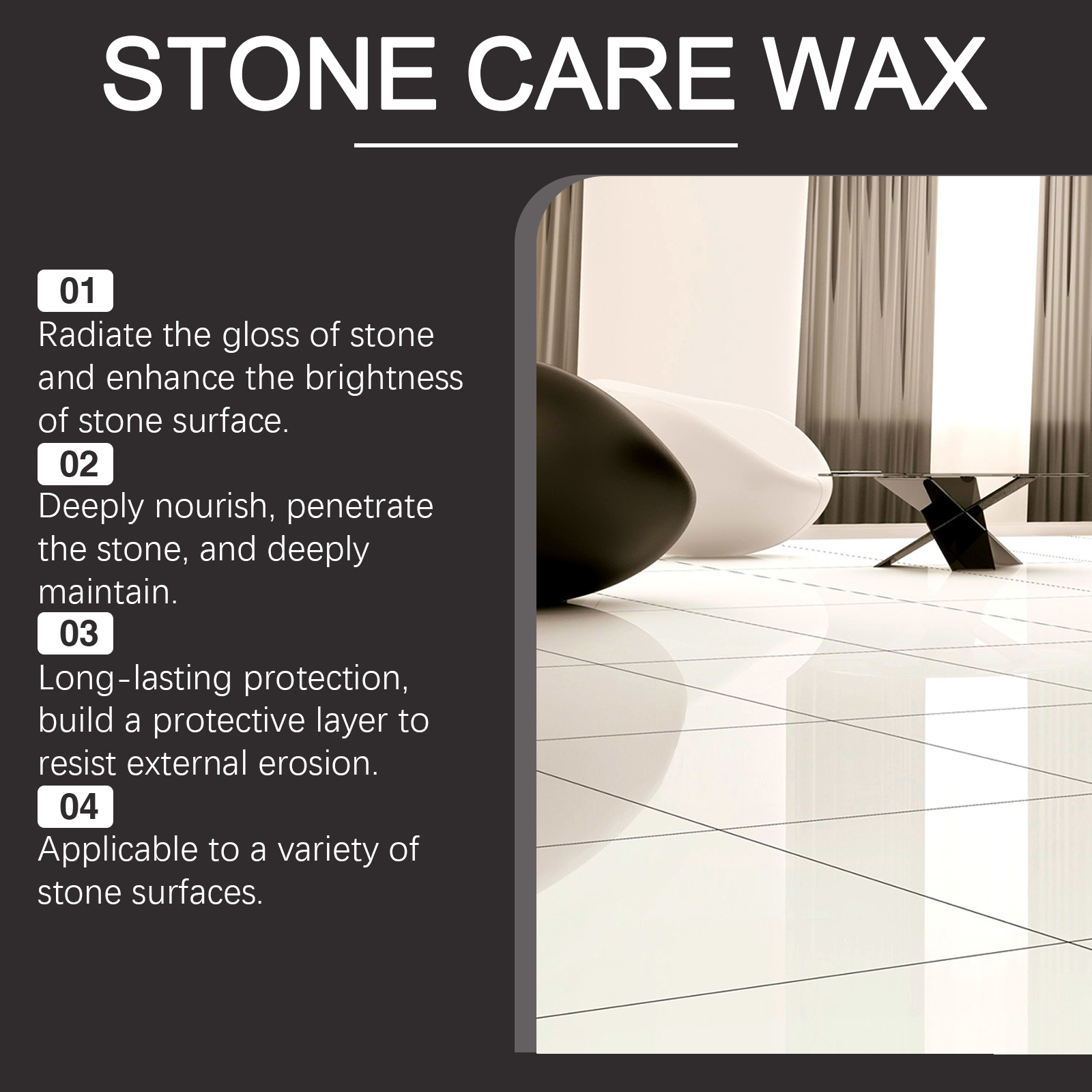 STONE CARE WAX

01
Radiate the gloss of stone and enhance the brightness of stone surface.

02
Deeply nourish, penetrate the stone, and deeply maintain.

03
Long-lasting protection, build a protective layer to resist external erosion.

04
Applicable to a variety of stone surfaces.